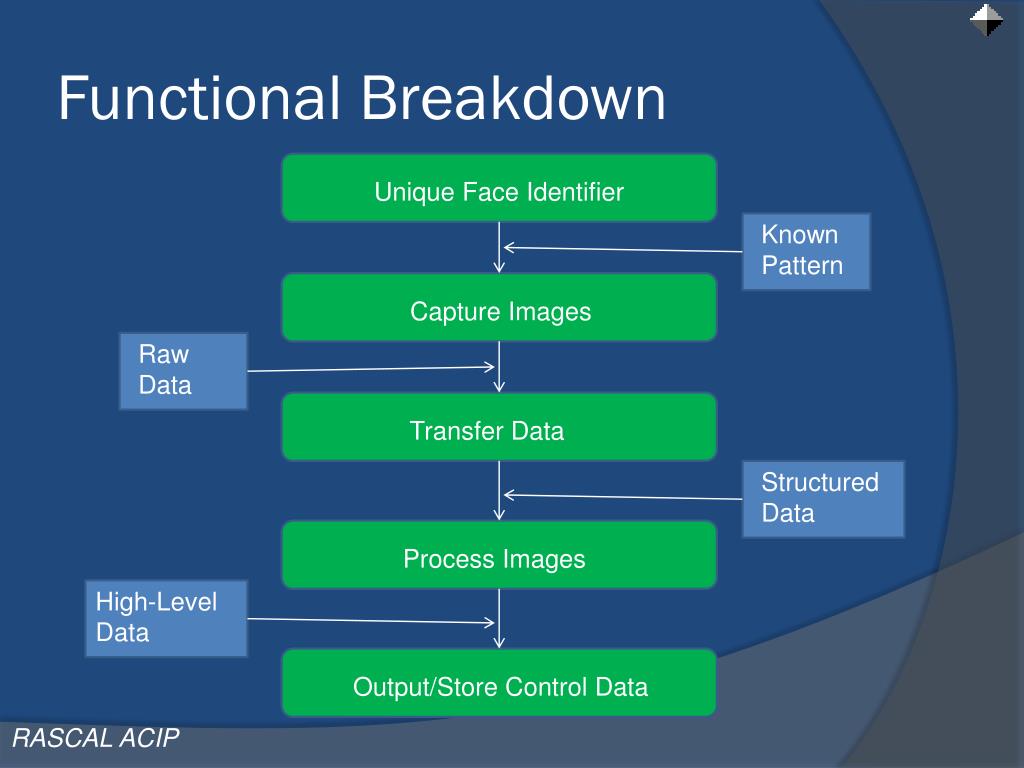 Functional Breakdown

Unique Face Identifier

Known Pattern

Capture Images

Raw Data

Transfer Data

Structured Data

Process Images

High-Level Data

Output/Store Control Data

RASCAL ACIP